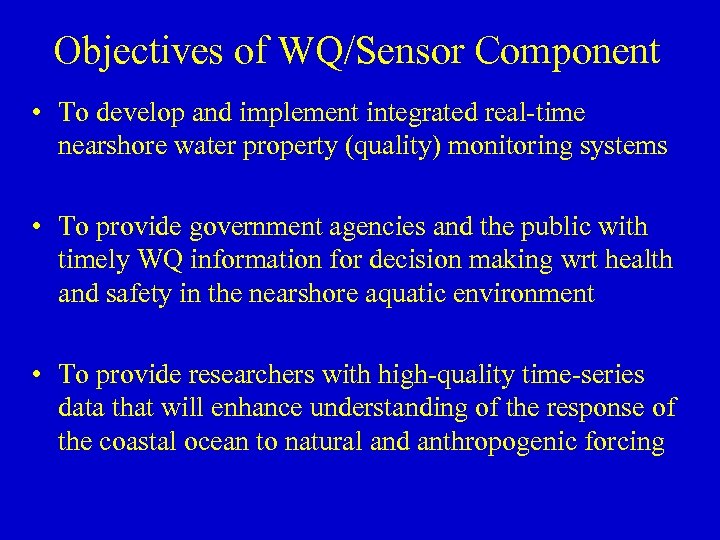 Objectives of WQ/Sensor Component

• To develop and implement integrated real-time nearshore water property (quality) monitoring systems

• To provide government agencies and the public with timely WQ information for decision making wrt health and safety in the nearshore aquatic environment

• To provide researchers with high-quality time-series data that will enhance understanding of the response of the coastal ocean to natural and anthropogenic forcing